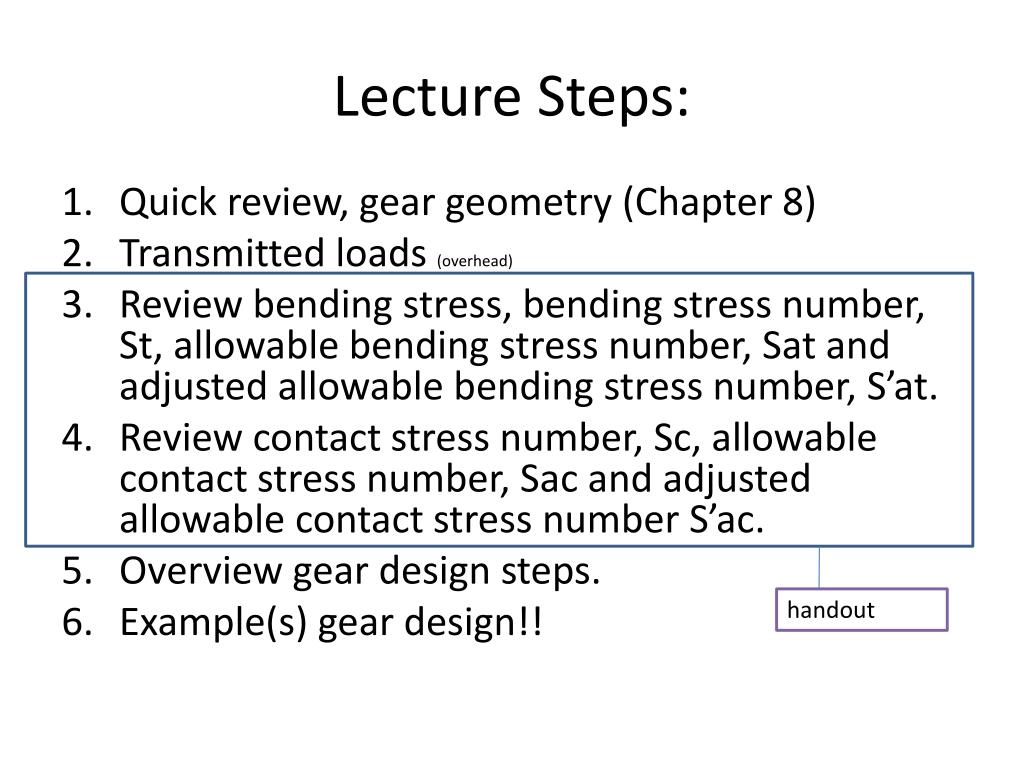 Lecture Steps:

1. Quick review, gear geometry (Chapter 8)
2. Transmitted loads (overhead)
3. Review bending stress, bending stress number, St, allowable bending stress number, Sat and adjusted allowable bending stress number, S’at.
4. Review contact stress number, Sc, allowable contact stress number, Sac and adjusted allowable contact stress number S’ac.
5. Overview gear design steps.
6. Example(s) gear design!!

handout